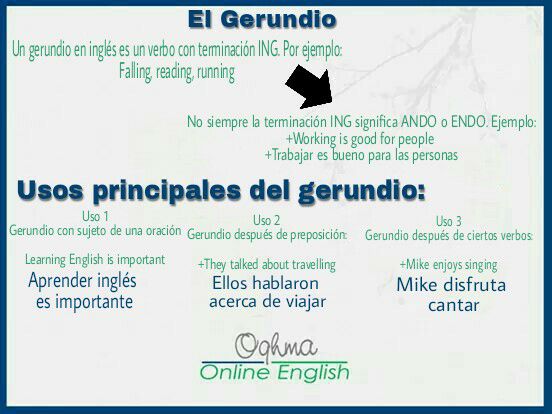 El Gerundio

Un gerundio en inglés es un verbo con terminación ING. Por ejemplo:
Falling, reading, running

No siempre la terminación ING significa ANDO o ENDO. Ejemplo:
+Working is good for people
+Trabajar es bueno para las personas

Usos principales del gerundio:

Uso 1
Gerundio con sujeto de una oración

Learning English is important
Aprender inglés es importante

Uso 2
Gerundio después de preposición:

+They talked about travelling
Ellos hablaron acerca de viajar

Uso 3
Gerundio después de ciertos verbos:

+Mike enjoys singing
Mike disfruta cantar

Oghma
Online English